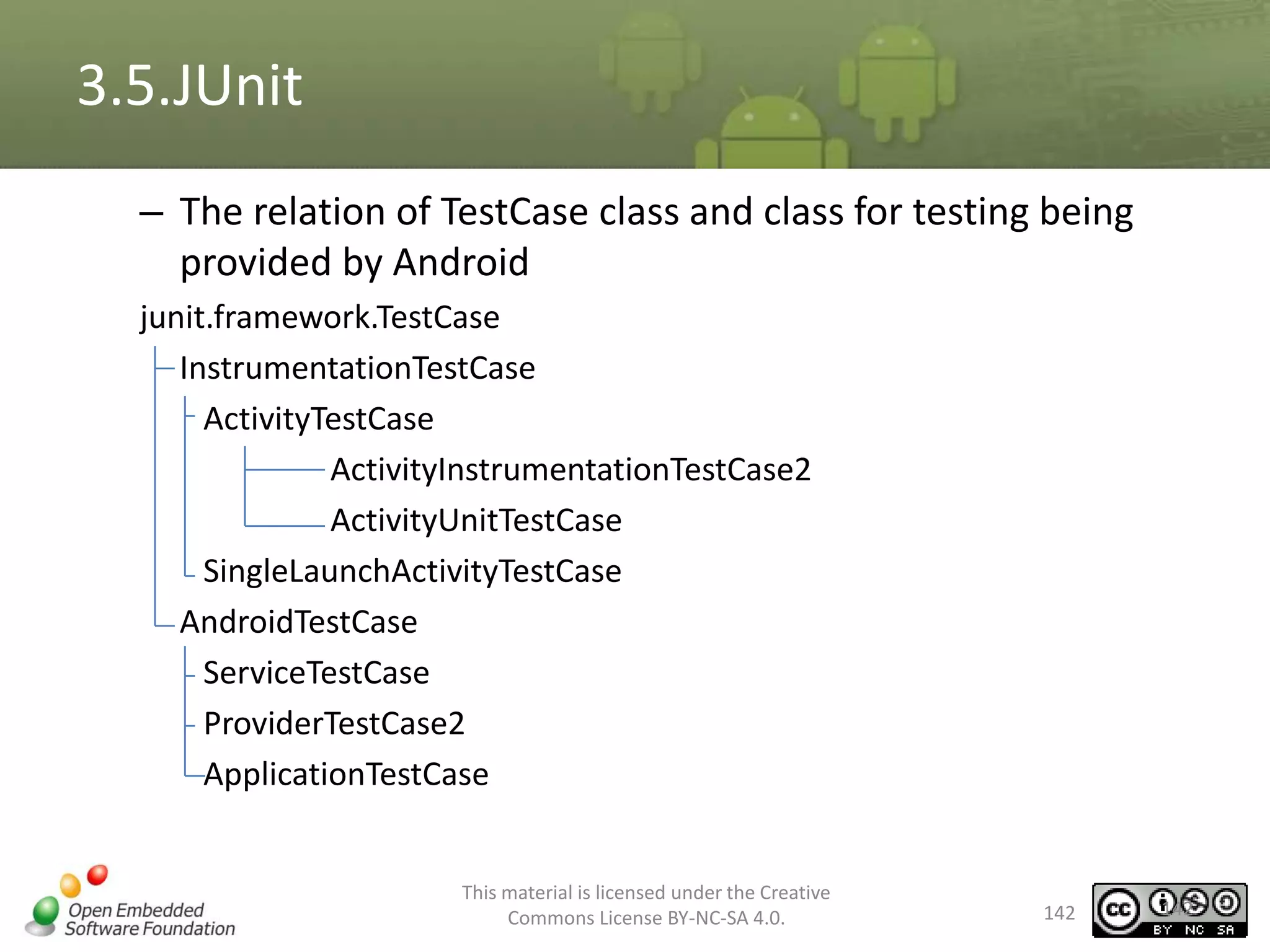 3.5.JUnit

– The relation of TestCase class and class for testing being provided by Android

junit.framework.TestCase

InstrumentationTestCase

ActivityTestCase

ActivityInstrumentationTestCase2

ActivityUnitTestCase

SingleLaunchActivityTestCase

AndroidTestCase

ServiceTestCase

ProviderTestCase2

ApplicationTestCase

Open Embedded Software Foundation

This material is licensed under the Creative Commons License BY-NC-SA 4.0.

142

cc BY NC SA